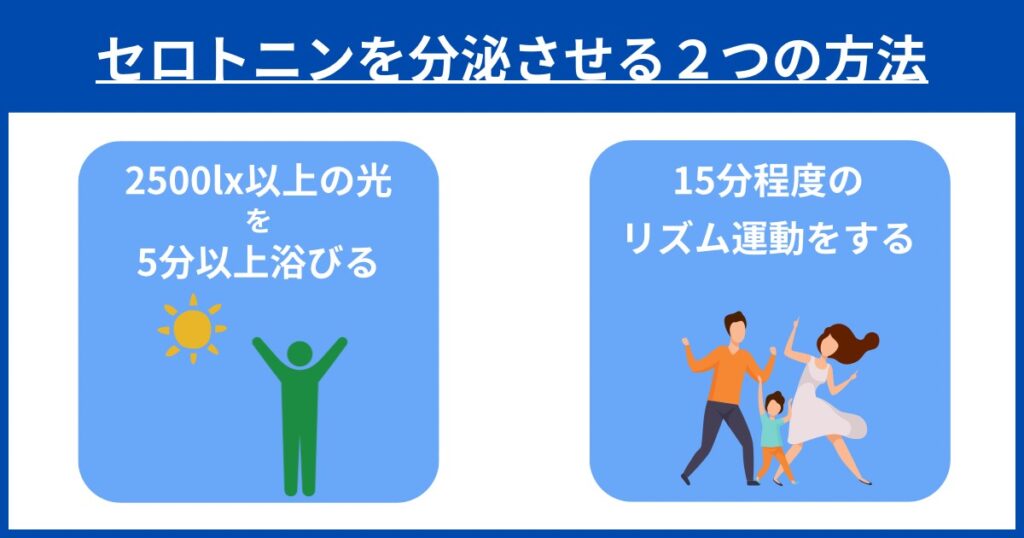 セロトニンを分泌させる２つの方法

2500lx以上の光
を
5分以上浴びる

15分程度の
リズム運動をする